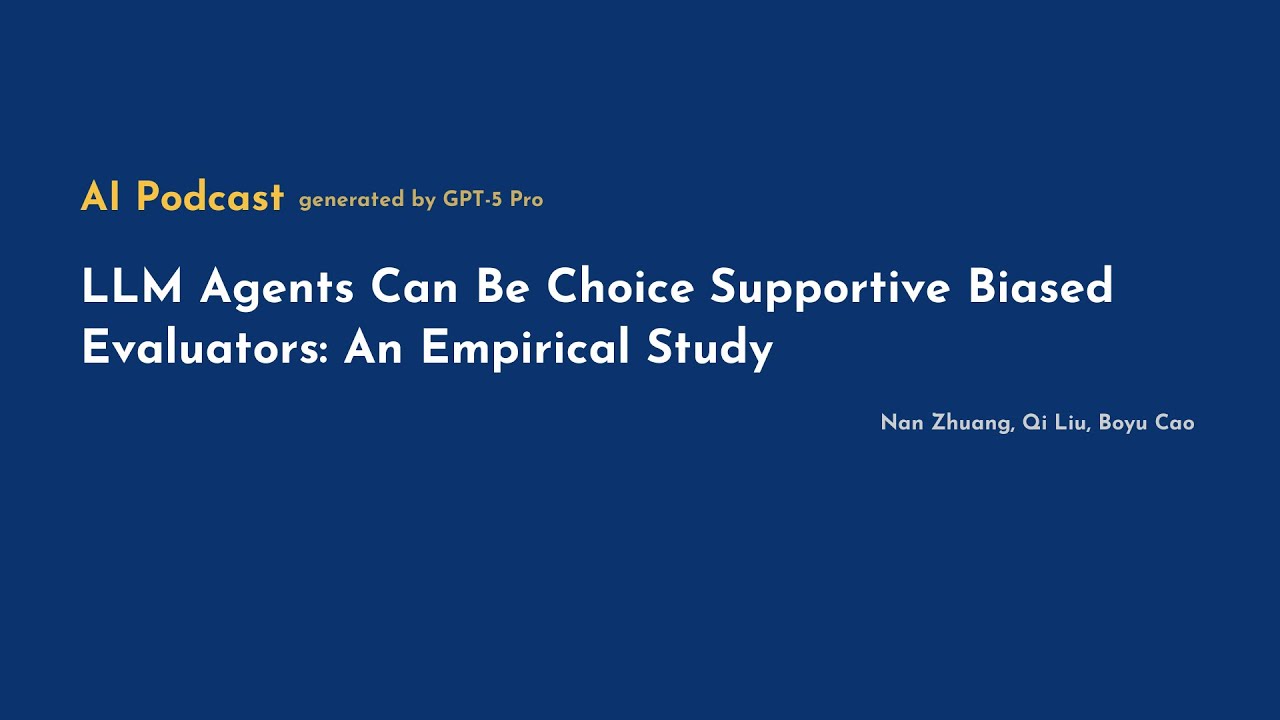 AI Podcast generated by GPT-5 Pro

LLM Agents Can Be Choice Supportive Biased Evaluators: An Empirical Study

Nan Zhuang, Qi Liu, Boyu Cao